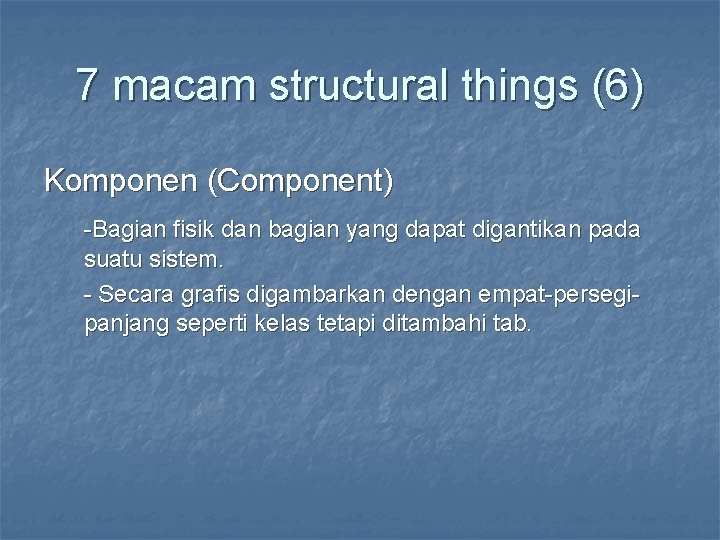 7 macam structural things (6)

Komponen (Component)

-Bagian fisik dan bagian yang dapat digantikan pada suatu sistem.

- Secara grafis digambarkan dengan empat-persegi-panjang seperti kelas tetapi ditambahi tab.